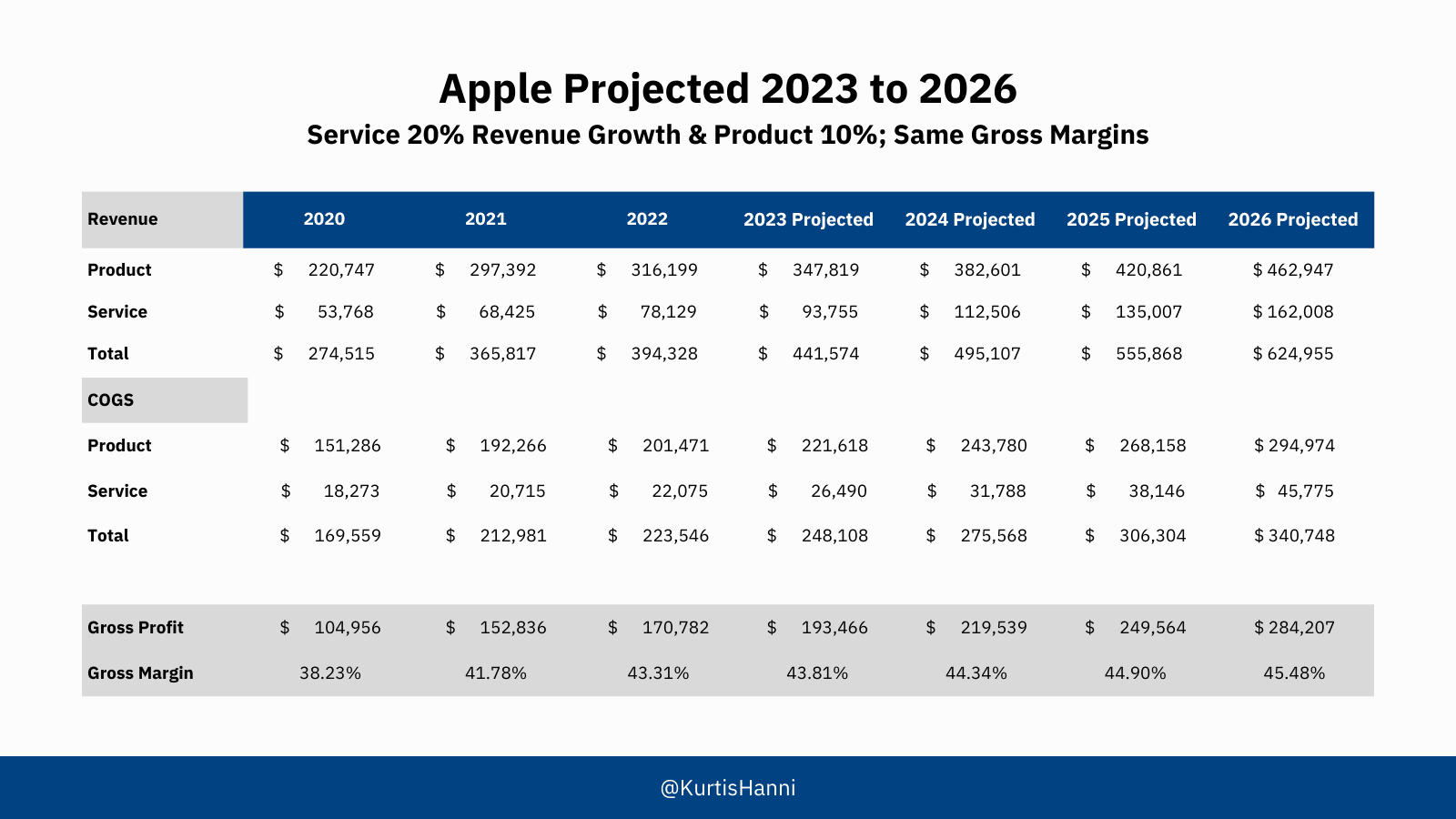 Apple Projected 2023 to 2026
Service 20% Revenue Growth & Product 10%; Same Gross Margins

| Revenue | 2020 | 2021 | 2022 | 2023 Projected | 2024 Projected | 2025 Projected | 2026 Projected |
|---|---|---|---|---|---|---|---|
| Product | $ 220,747 | $ 297,392 | $ 316,199 | $ 347,819 | $ 382,601 | $ 420,861 | $ 462,947 |
| Service | $ 53,768 | $ 68,425 | $ 78,129 | $ 93,755 | $ 112,506 | $ 135,007 | $ 162,008 |
| Total | $ 274,515 | $ 365,817 | $ 394,328 | $ 441,574 | $ 495,107 | $ 555,868 | $ 624,955 |
| COGS | | | | | | | |
| Product | $ 151,286 | $ 192,266 | $ 201,471 | $ 221,618 | $ 243,780 | $ 268,158 | $ 294,974 |
| Service | $ 18,273 | $ 20,715 | $ 22,075 | $ 26,490 | $ 31,788 | $ 38,146 | $ 45,775 |
| Total | $ 169,559 | $ 212,981 | $ 223,546 | $ 248,108 | $ 275,568 | $ 306,304 | $ 340,748 |
| Gross Profit | $ 104,956 | $ 152,836 | $ 170,782 | $ 193,466 | $ 219,539 | $ 249,564 | $ 284,207 |
| Gross Margin | 38.23% | 41.78% | 43.31% | 43.81% | 44.34% | 44.90% | 45.48% |

@KurtisHanni